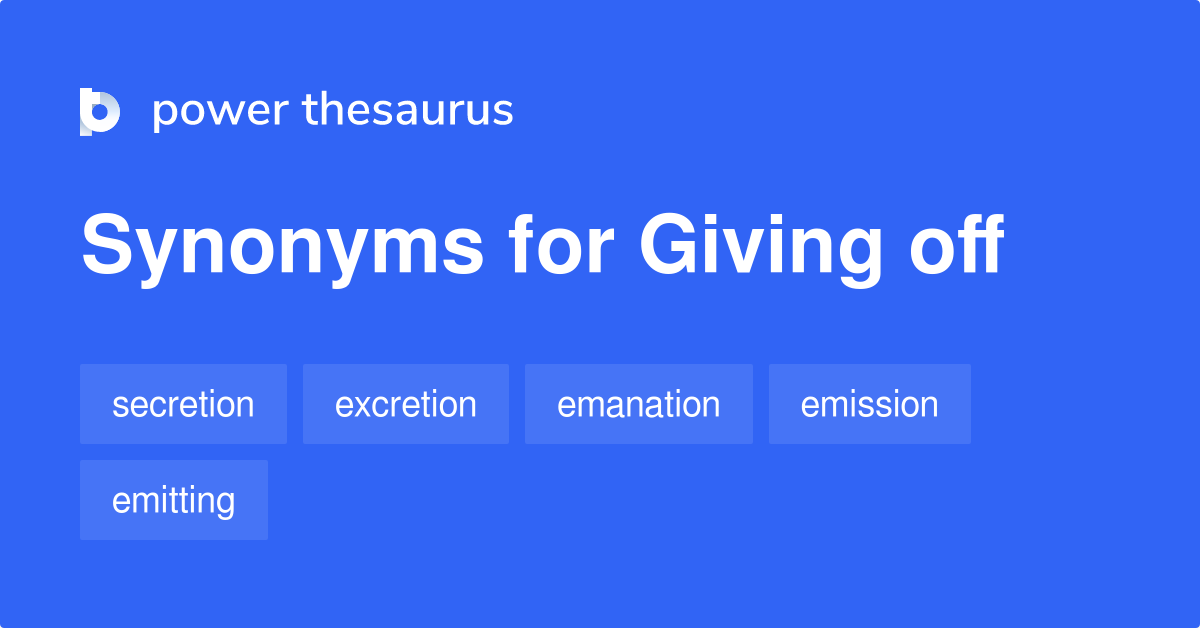 power thesaurus

Synonyms for Giving off

secretion excretion emanation emission emitting